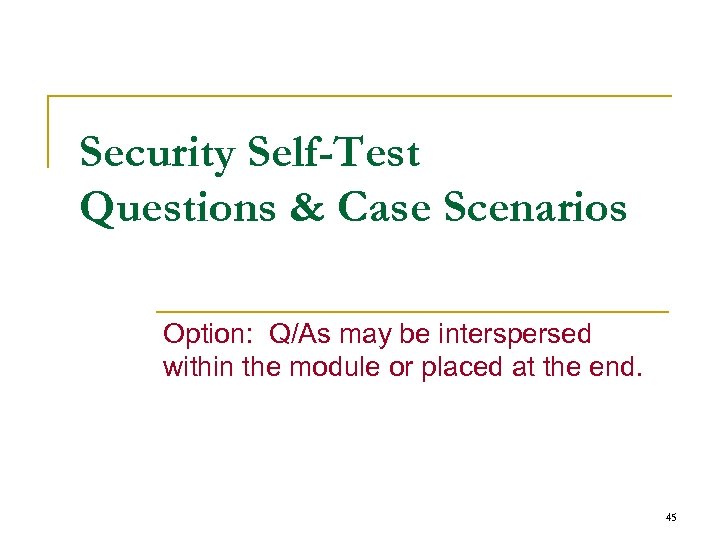 Security Self-Test
Questions & Case Scenarios

Option: Q/As may be interspersed within the module or placed at the end.

45